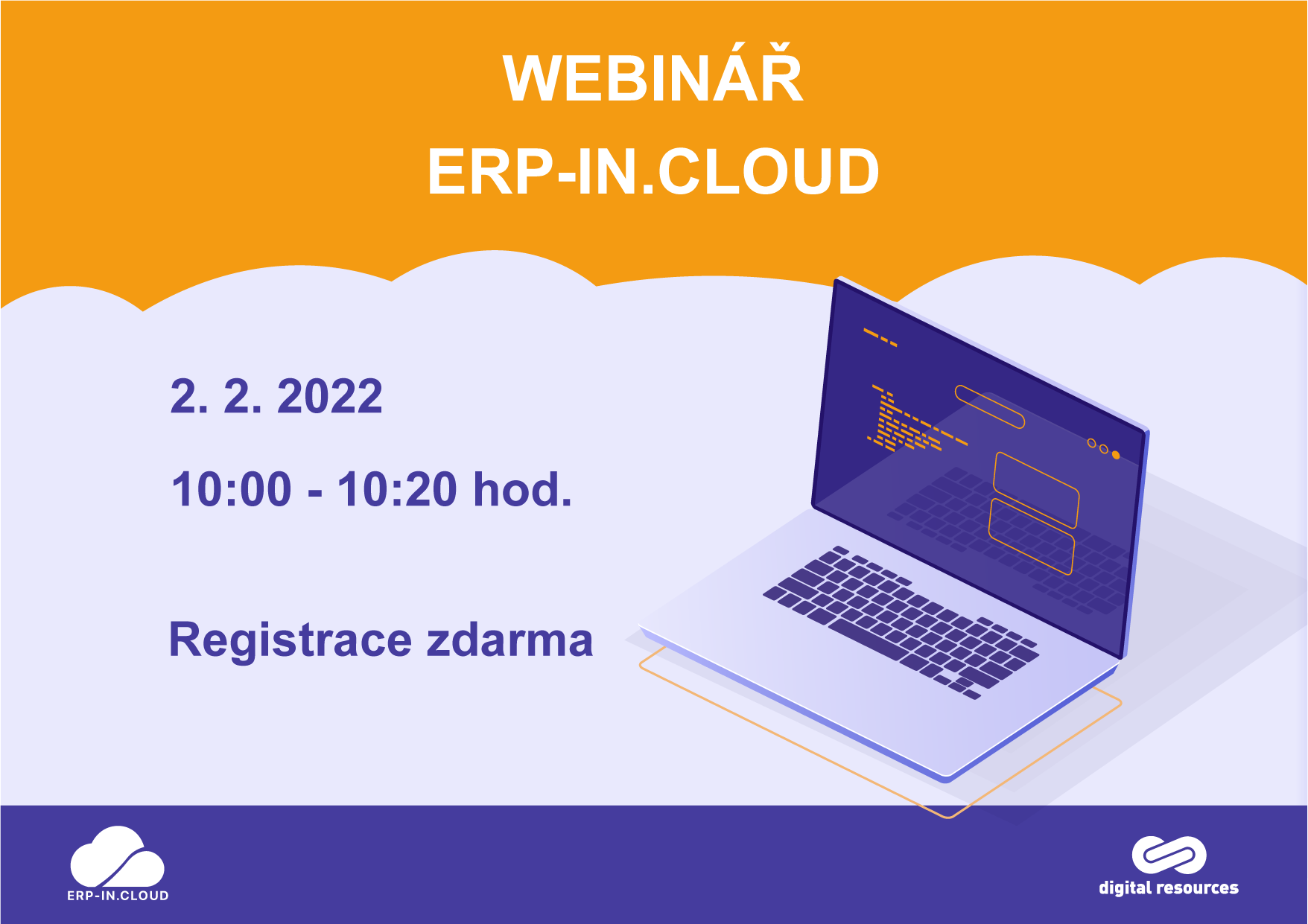 WEBINÁŘ
ERP-IN.CLOUD

2. 2. 2022

10:00 - 10:20 hod.

Registrace zdarma

ERP-IN.CLOUD

digital resources